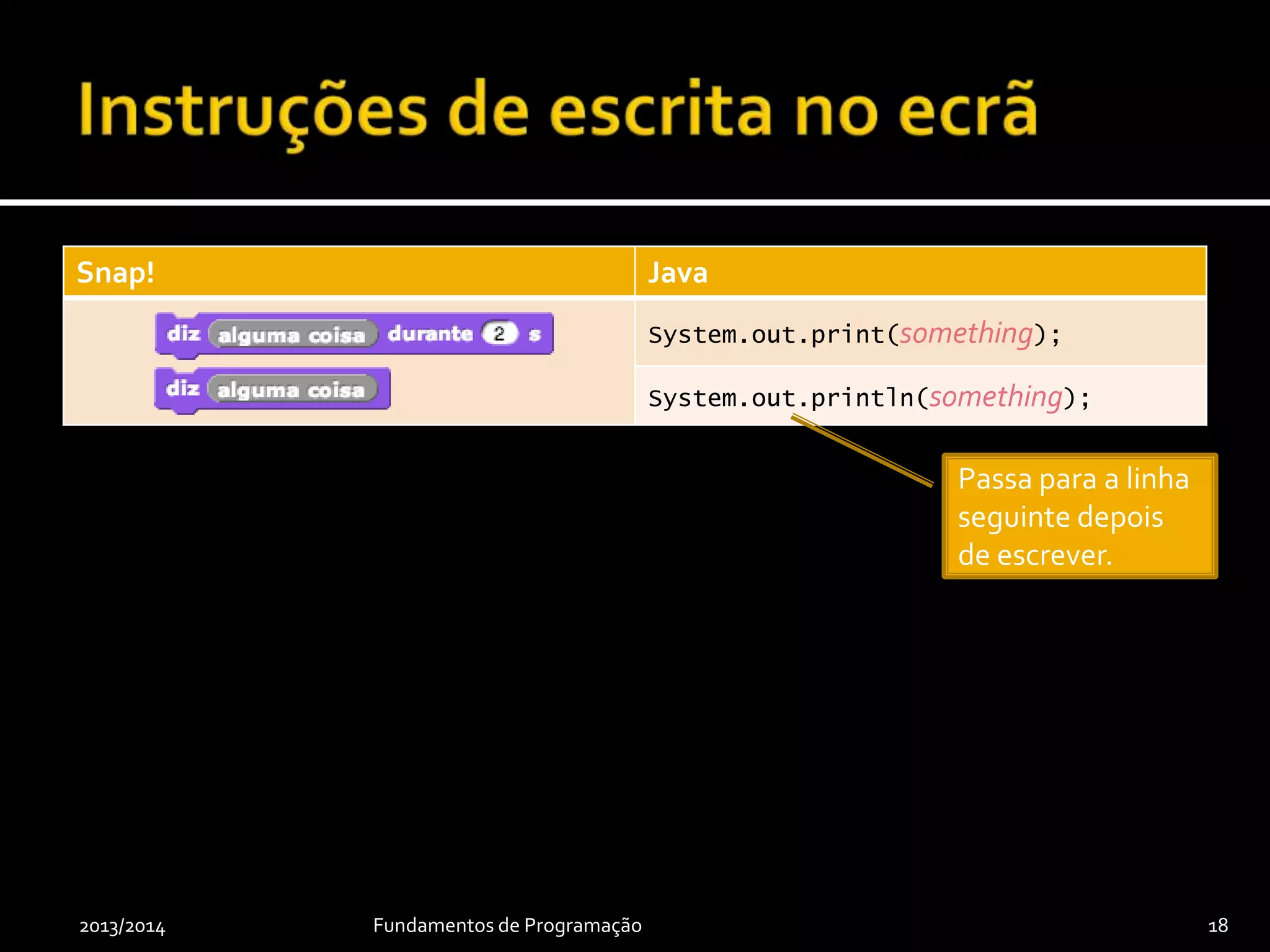 Instruções de escrita no ecrã

| Snap! | Java |
|---|---|
| diz alguma coisa durante 2 s | System.out.print(something); |
| diz alguma coisa | System.out.println(something); |

Passa para a linha seguinte depois de escrever.

2013/2014 Fundamentos de Programação 18